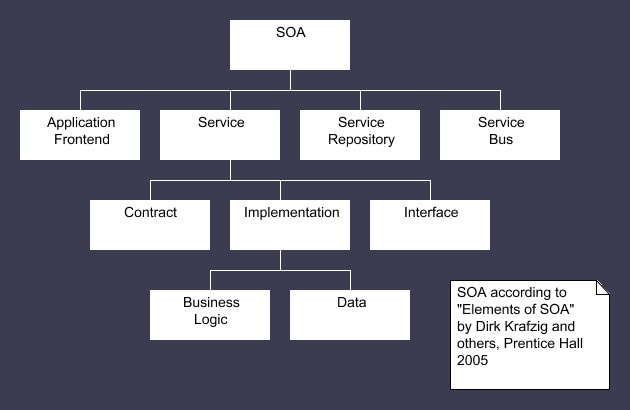 SOA

Application Frontend

Service

Service Repository

Service Bus

Contract

Implementation

Interface

Business Logic

Data

SOA according to "Elements of SOA" by Dirk Krafzig and others, Prentice Hall 2005